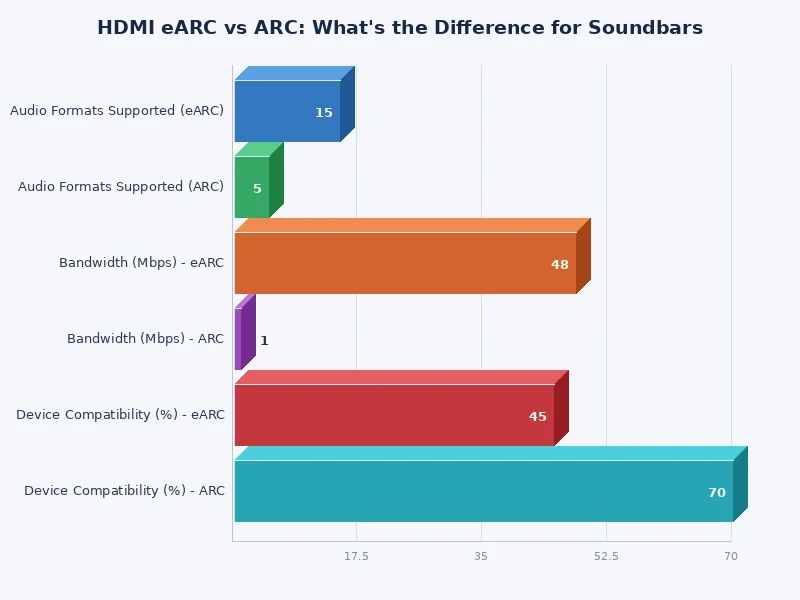 HDMI eARC vs ARC: What's the Difference for Soundbars

Audio Formats Supported (eARC)
15
Audio Formats Supported (ARC)
5
Bandwidth (Mbps) - eARC
48
Bandwidth (Mbps) - ARC
1
Device Compatibility (%) - eARC
45
Device Compatibility (%) - ARC
70

17.5
35
52.5
70